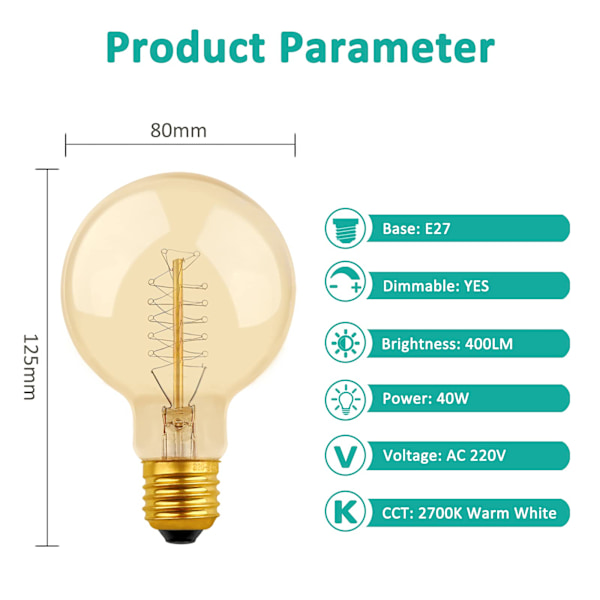 Product Parameter

80mm

125mm

Base: E27

Dimmable: YES

Brightness: 400LM

Power: 40W

V

Voltage: AC 220V

K

CCT: 2700K Warm White